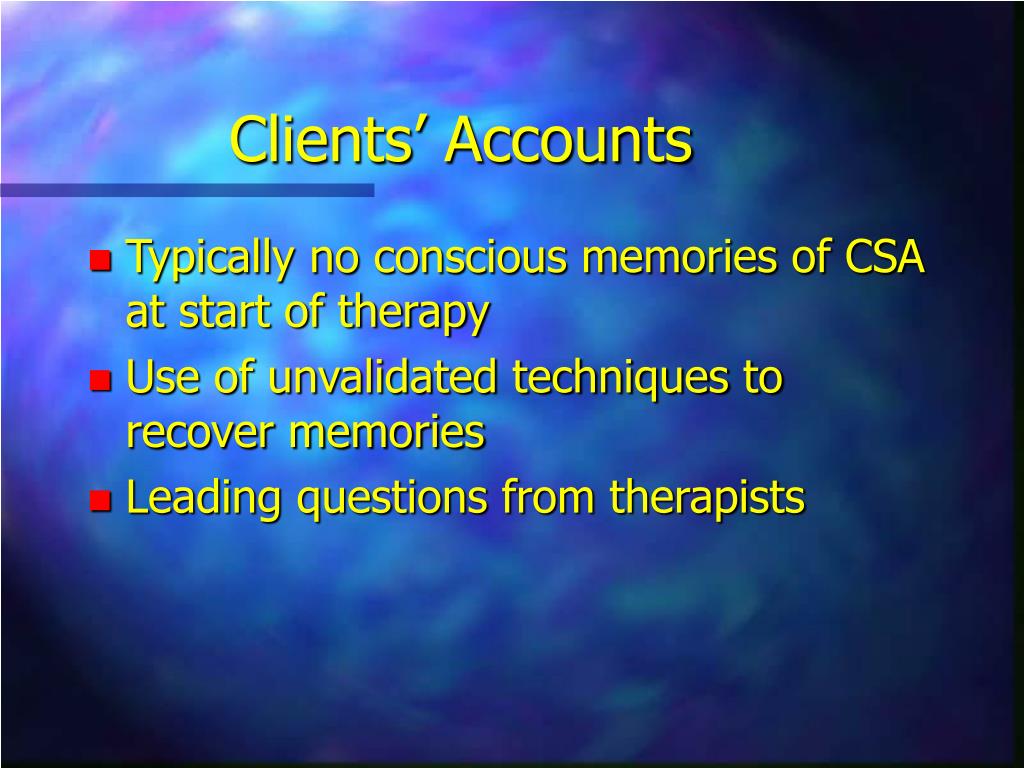 Clients’ Accounts

- Typically no conscious memories of CSA at start of therapy
- Use of unvalidated techniques to recover memories
- Leading questions from therapists